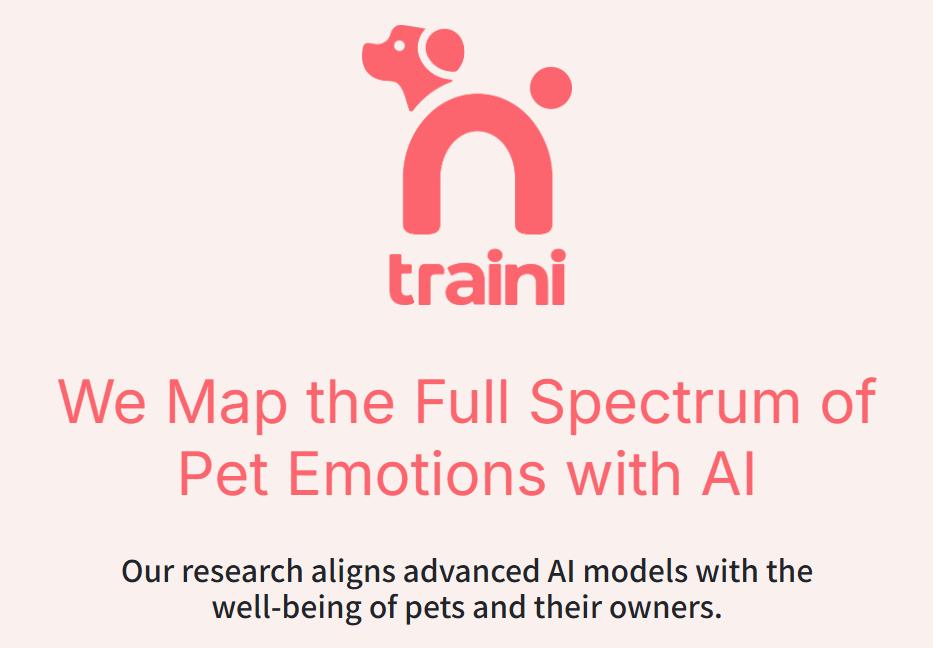 traini

We Map the Full Spectrum of Pet Emotions with AI

Our research aligns advanced AI models with the well-being of pets and their owners.